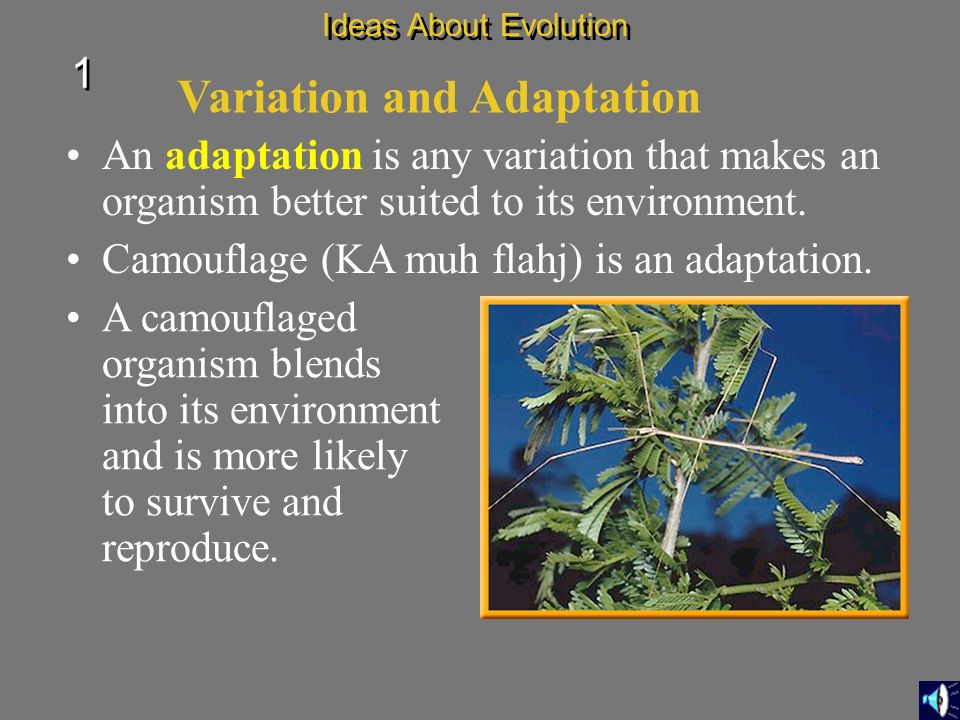 Ideas About Evolution

1

Variation and Adaptation

• An adaptation is any variation that makes an organism better suited to its environment.

• Camouflage (KA muh flahj) is an adaptation.

• A camouflaged organism blends into its environment and is more likely to survive and reproduce.